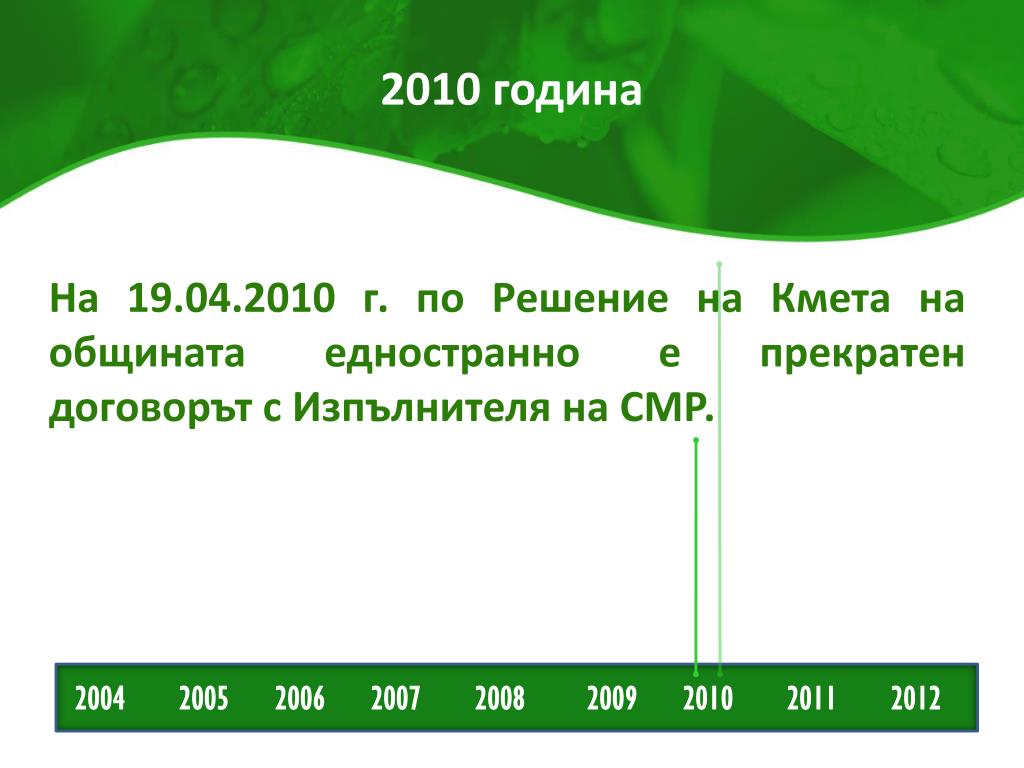 2010 година

На 19.04.2010 г. по Решение на Кмета на общината едностранно е прекратен договорът с Изпълнителя на СМР.

2004 2005 2006 2007 2008 2009 2010 2011 2012